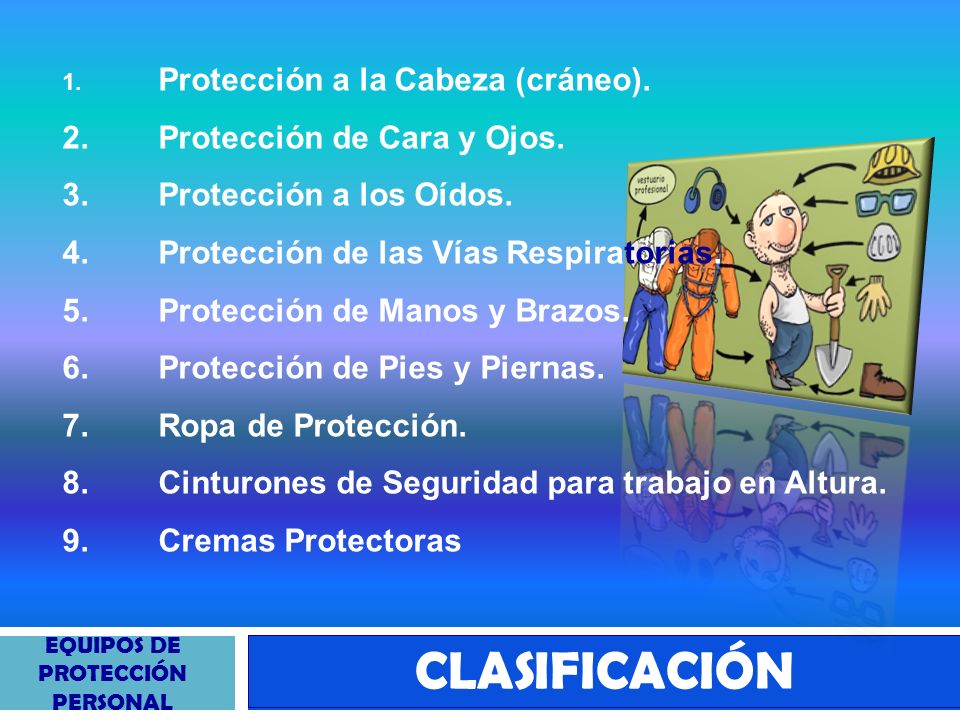 1. Protección a la Cabeza (cráneo).
2. Protección de Cara y Ojos.
3. Protección a los Oídos.
4. Protección de las Vías Respiratorias.
5. Protección de Manos y Brazos.
6. Protección de Pies y Piernas.
7. Ropa de Protección.
8. Cinturones de Seguridad para trabajo en Altura.
9. Cremas Protectoras

vestuario profesional

EQUIPOS DE PROTECCIÓN PERSONAL

CLASIFICACIÓN